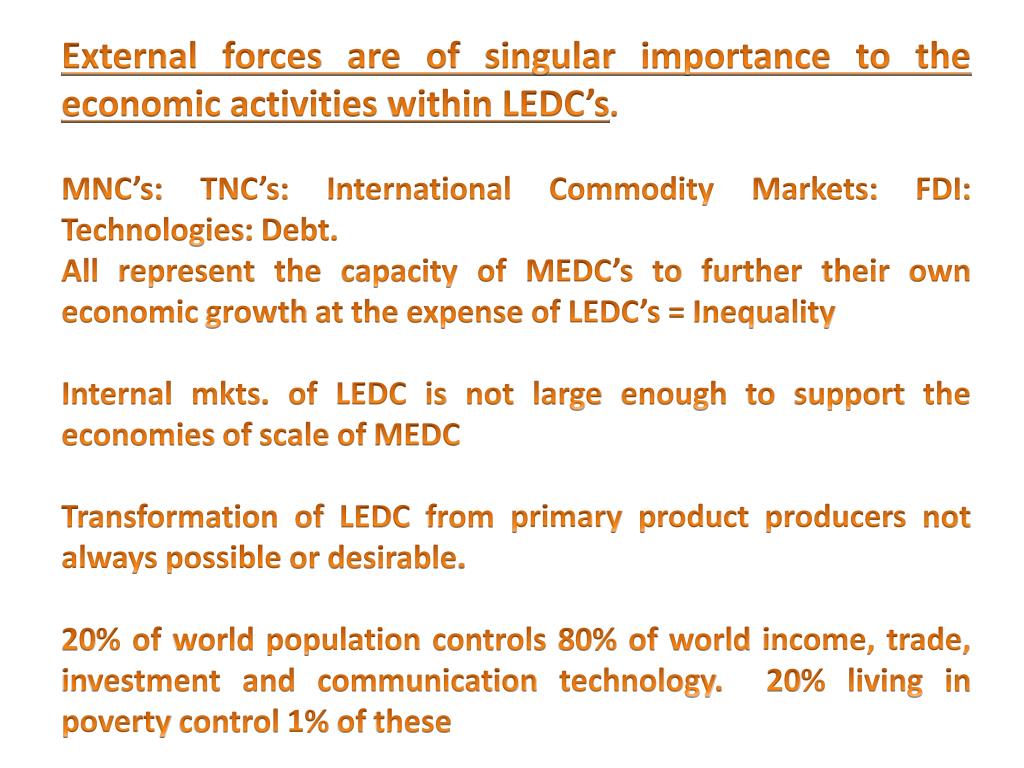 External forces are of singular importance to the economic activities within LEDC's.

MNC's: TNC's: International Commodity Markets: FDI: Technologies: Debt.
All represent the capacity of MEDC's to further their own economic growth at the expense of LEDC's = Inequality

Internal mkts. of LEDC is not large enough to support the economies of scale of MEDC

Transformation of LEDC from primary product producers not always possible or desirable.

20% of world population controls 80% of world income, trade, investment and communication technology. 20% living in poverty control 1% of these